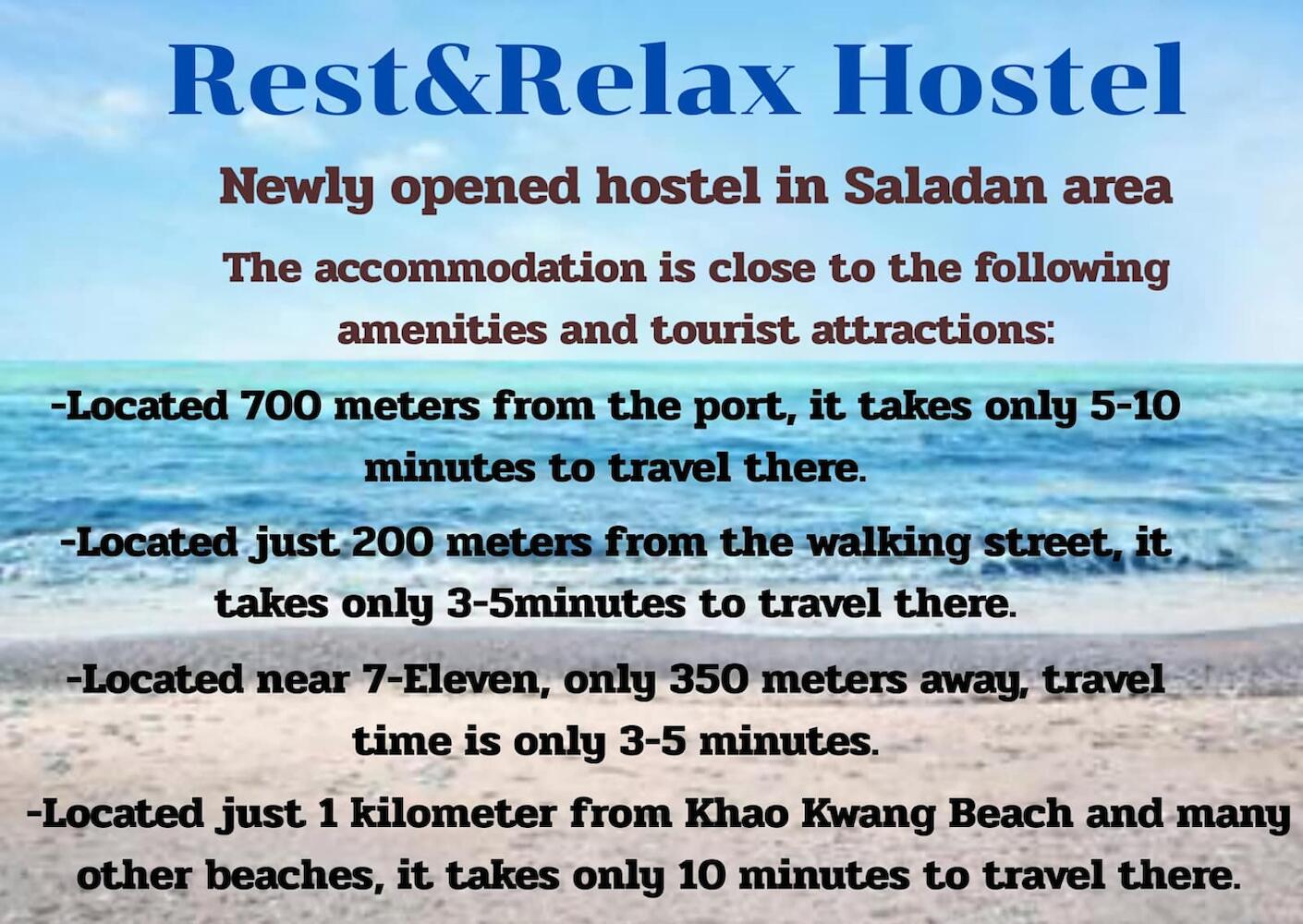 Rest&Relax Hostel

Newly opened hostel in Saladan area

The accommodation is close to the following amenities and tourist attractions:

-Located 700 meters from the port, it takes only 5-10 minutes to travel there.

-Located just 200 meters from the walking street, it takes only 3-5minutes to travel there.

-Located near 7-Eleven, only 350 meters away, travel time is only 3-5 minutes.

-Located just 1 kilometer from Khao Kwang Beach and many other beaches, it takes only 10 minutes to travel there.